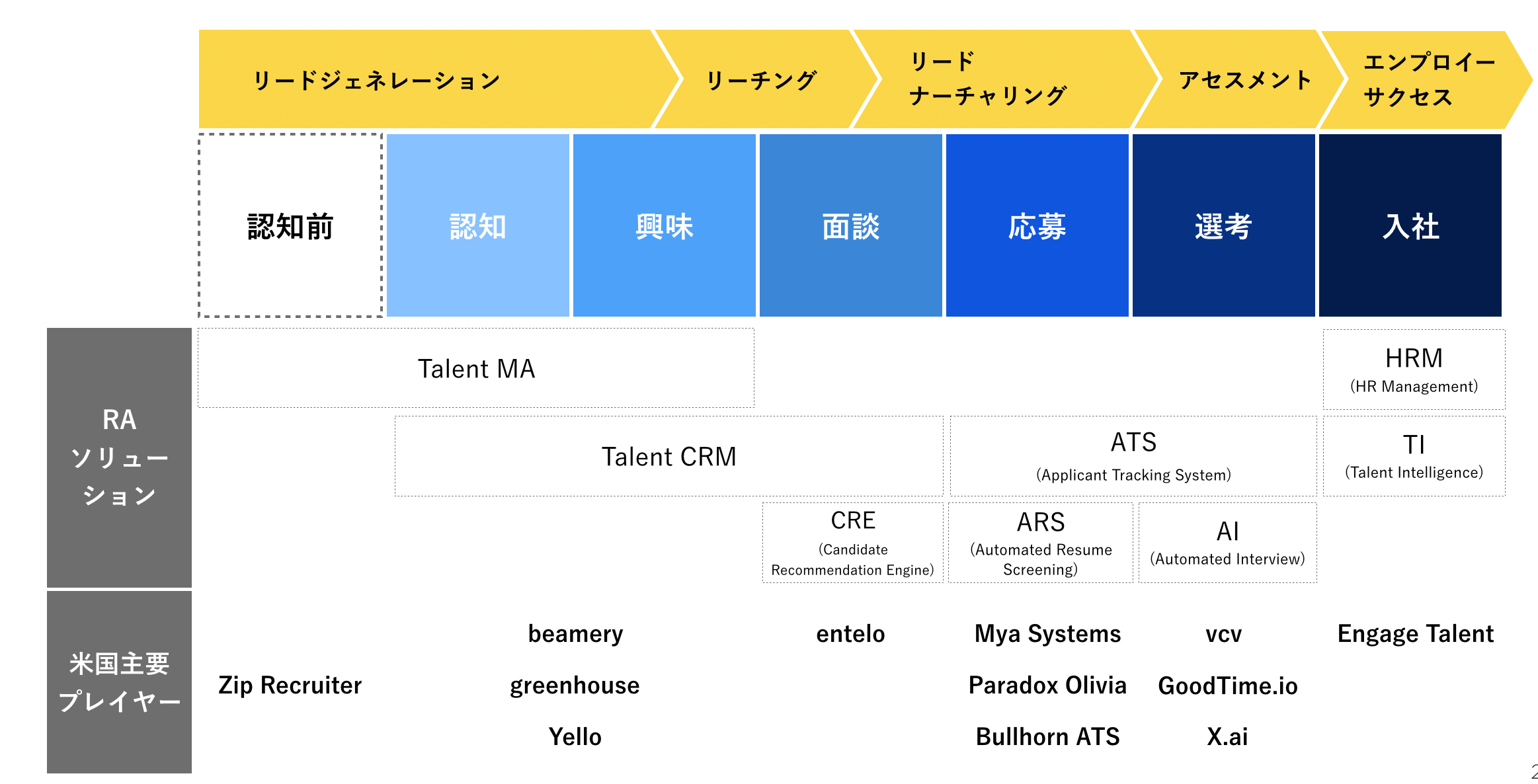 リードジェネレーション

リーチング

リード
ナーチャリング

アセスメント

エンプロイー
サクセス

認知前

認知

興味

面談

応募

選考

入社

RA
ソリューション

Talent MA

HRM
(HR Management)

Talent CRM

ATS
(Applicant Tracking System)

TI
(Talent Intelligence)

CRE
(Candidate Recommendation Engine)

ARS
(Automated Resume Screening)

AI
(Automated Interview)

米国主要
プレイヤー

Zip Recruiter

beamery

greenhouse

Yello

entelo

Mya Systems

Paradox Olivia

Bullhorn ATS

vcv

GoodTime.io

X.ai

Engage Talent

2